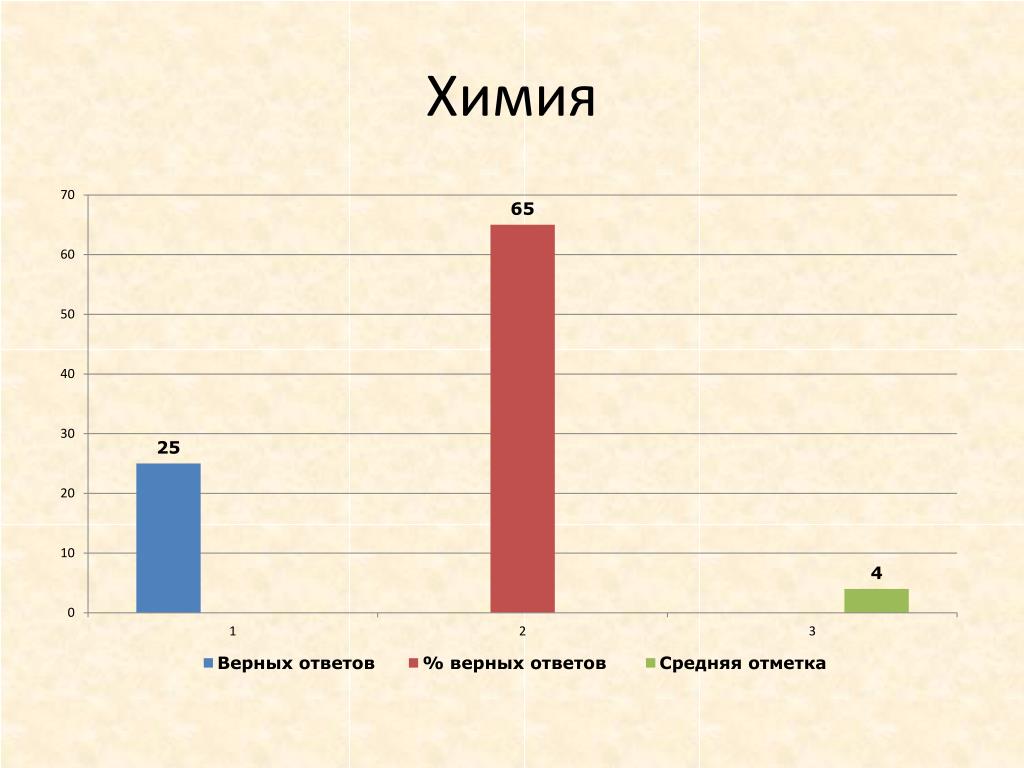 Химия

70
60
50
40
30
20
10
0

25
65
4

1
2
3

Верных ответов
% верных ответов
Средняя отметка